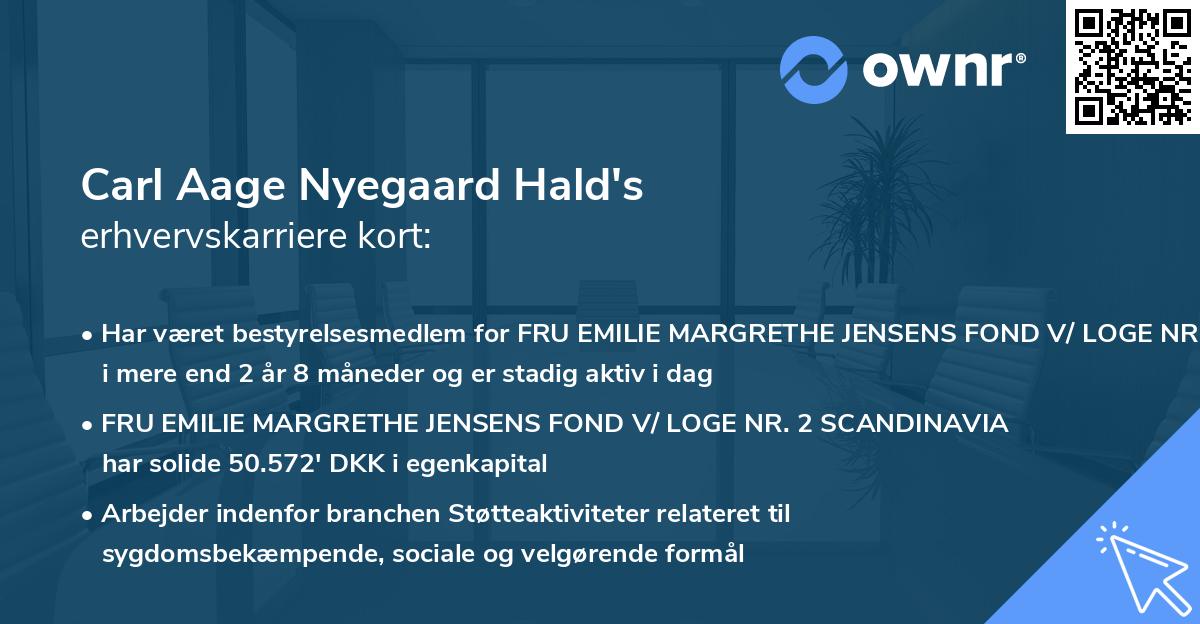 ownr®

Carl Aage Nyegaard Hald's
erhvervskarriere kort:

• Har været bestyrelsesmedlem for FRU EMILIE MARGRETHE JENSENS FOND V/ LOGE NR i mere end 2 år 8 måneder og er stadig aktiv i dag

• FRU EMILIE MARGRETHE JENSENS FOND V/ LOGE NR. 2 SCANDINAVIA har solide 50.572' DKK i egenkapital

• Arbejder indenfor branchen Støtteaktiviteter relateret til sygdomsbekæmpende, sociale og velgørende formål